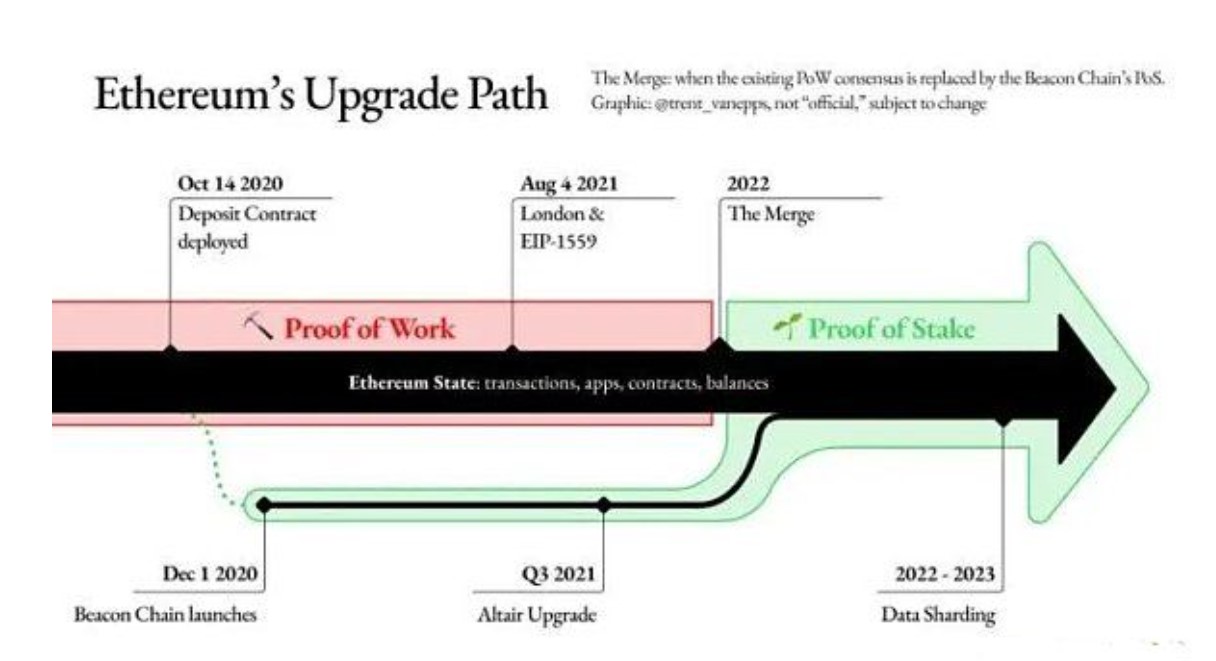 Ethereum's Upgrade Path

The Merge: when the existing PoW consensus is replaced by the Beacon Chain's PoS.
Graphic: @trent_vanepps, not "official," subject to change

Oct 14 2020
Deposit Contract deployed

Aug 4 2021
London & EIP-1559

2022
The Merge

Proof of Work

Proof of Stake

Ethereum State: transactions, apps, contracts, balances

Dec 1 2020
Beacon Chain launches

Q3 2021
Altair Upgrade

2022 - 2023
Data Sharding